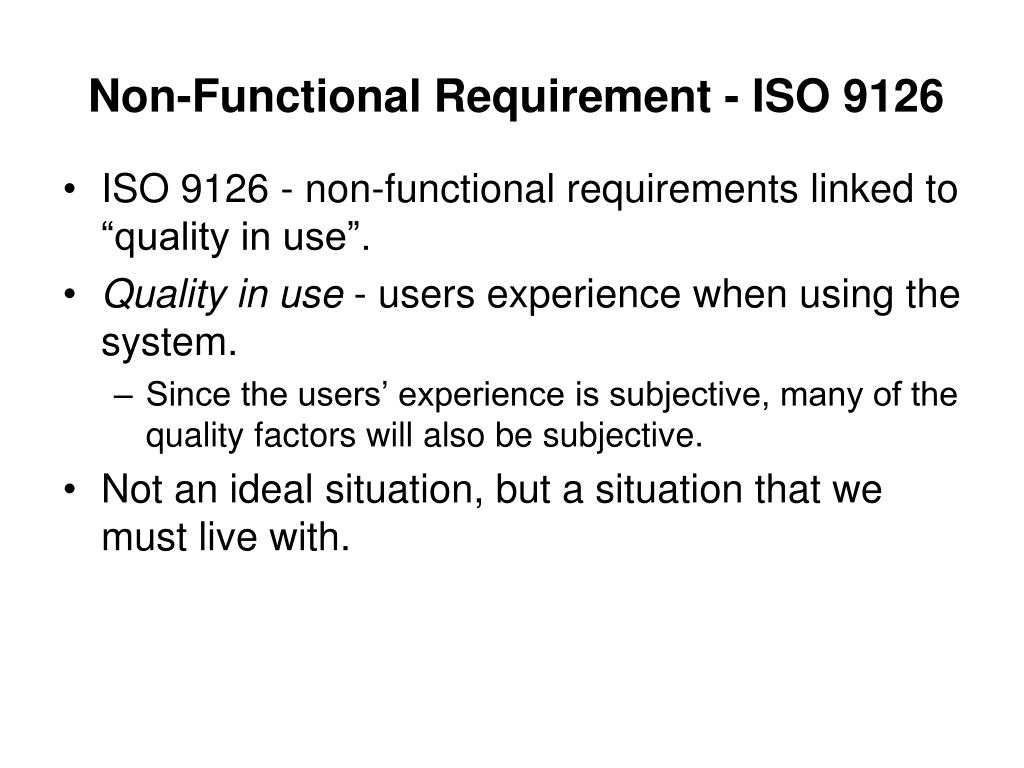 Non-Functional Requirement - ISO 9126

• ISO 9126 - non-functional requirements linked to “quality in use”.
• Quality in use - users experience when using the system.
– Since the users’ experience is subjective, many of the quality factors will also be subjective.
• Not an ideal situation, but a situation that we must live with.